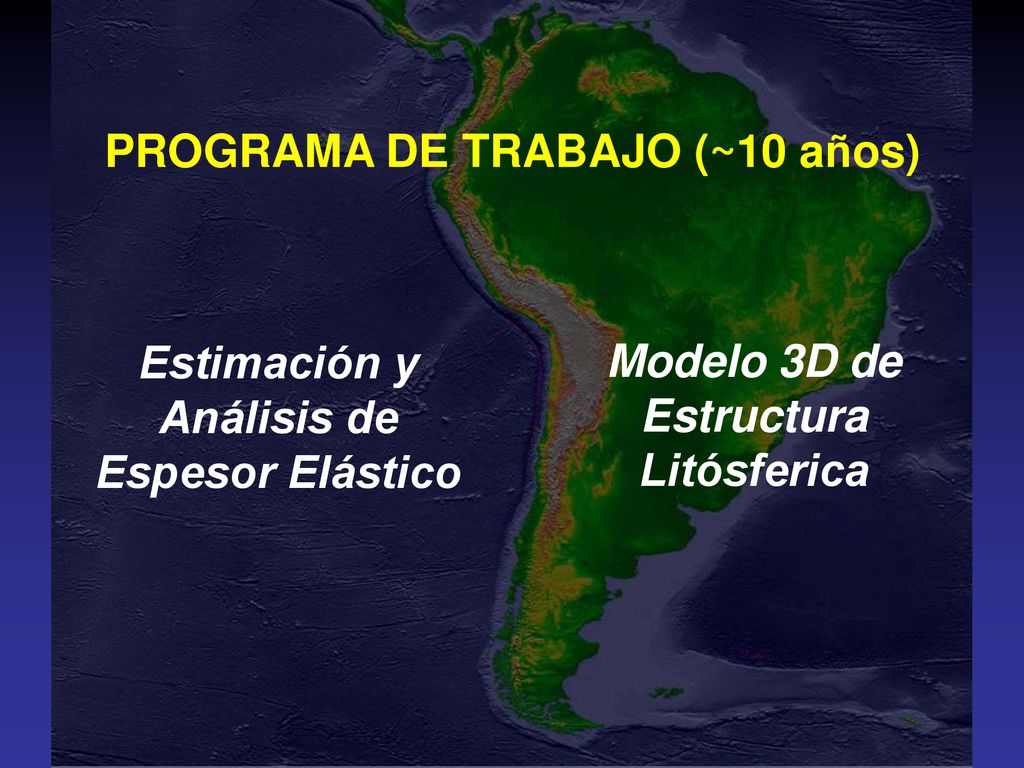 PROGRAMA DE TRABAJO (~10 años)

Estimación y Análisis de Espesor Elástico

Modelo 3D de Estructura Litósferica